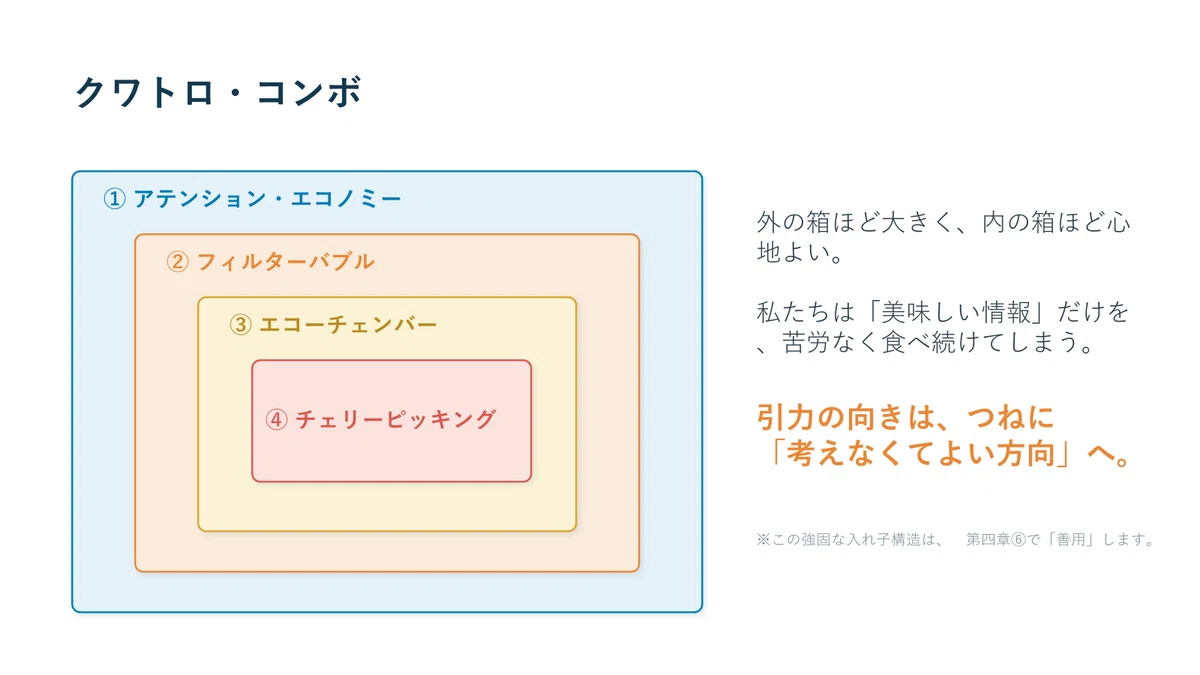 クワトロ・コンボ

① アテンション・エコノミー

② フィルターバブル

③ エコーチェンバー

④ チェリーピッキング

外の箱ほど大きく、内の箱ほど心地よい。

私たちは「美味しい情報」だけを、苦労なく食べ続けてしまう。

引力の向きは、つねに
「考えなくてよい方向」へ。

※この強固な入れ子構造は、 第四章⑥で「善用」します。